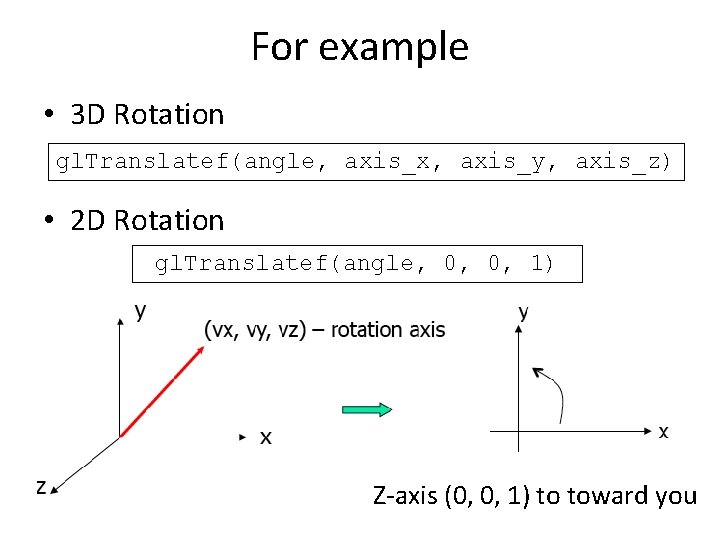 For example

• 3D Rotation

glTranslatef(angle, axis_x, axis_y, axis_z)

• 2D Rotation

glTranslatef(angle, 0, 0, 1)

y

(vx, vy, vz) – rotation axis

x

z

y

x

Z-axis (0, 0, 1) to toward you